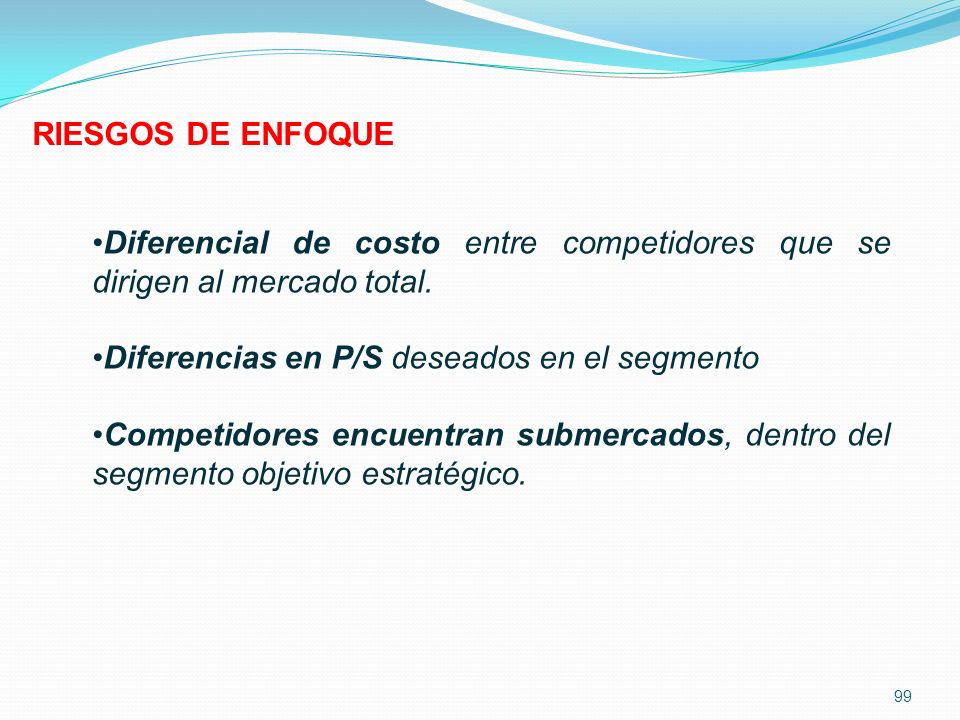 RIESGOS DE ENFOQUE

•Diferencial de costo entre competidores que se dirigen al mercado total.

•Diferencias en P/S deseados en el segmento

•Competidores encuentran submercados, dentro del segmento objetivo estratégico.

99